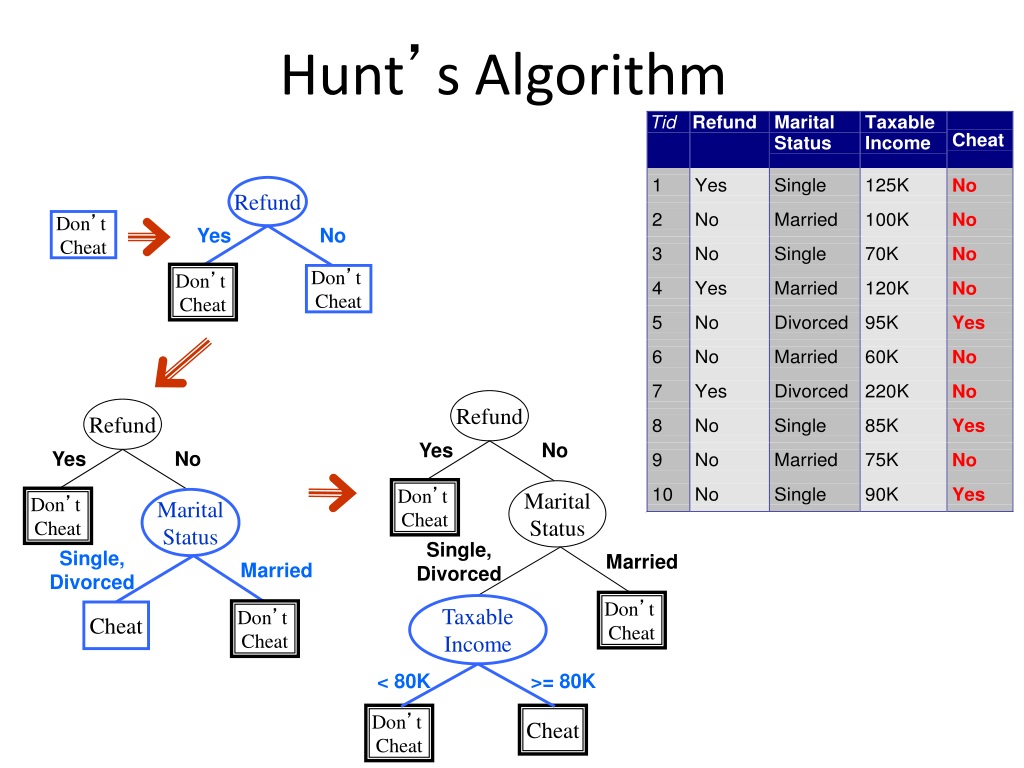 Hunt's Algorithm

| Tid | Refund | Marital Status | Taxable Income | Cheat |
|---|---|---|---|---|
| 1 | Yes | Single | 125K | No |
| 2 | No | Married | 100K | No |
| 3 | No | Single | 70K | No |
| 4 | Yes | Married | 120K | No |
| 5 | No | Divorced | 95K | Yes |
| 6 | No | Married | 60K | No |
| 7 | Yes | Divorced | 220K | No |
| 8 | No | Single | 85K | Yes |
| 9 | No | Married | 75K | No |
| 10 | No | Single | 90K | Yes |

Don't Cheat

Refund
Yes
No
Don't Cheat
Don't Cheat

Refund
Yes
No
Don't Cheat
Marital Status
Single, Divorced
Married
Cheat
Don't Cheat

Refund
Yes
No
Don't Cheat
Marital Status
Single, Divorced
Married
Taxable Income
Don't Cheat
< 80K
>= 80K
Don't Cheat
Cheat